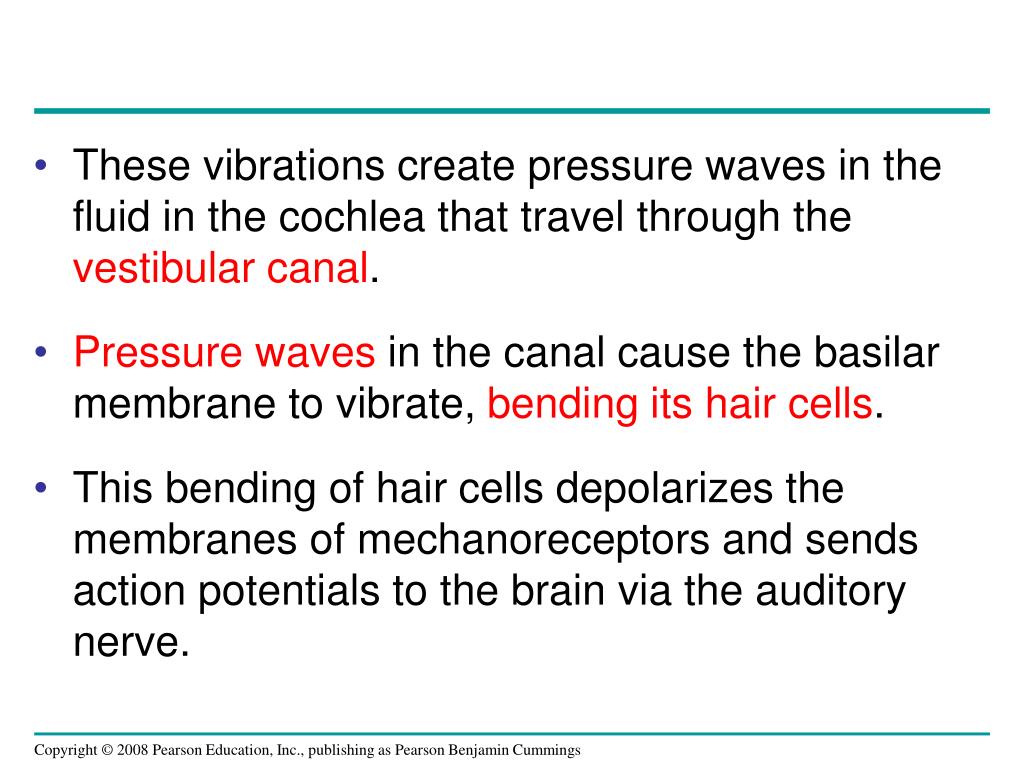 • These vibrations create pressure waves in the fluid in the cochlea that travel through the vestibular canal.

• Pressure waves in the canal cause the basilar membrane to vibrate, bending its hair cells.

• This bending of hair cells depolarizes the membranes of mechanoreceptors and sends action potentials to the brain via the auditory nerve.

Copyright © 2008 Pearson Education, Inc., publishing as Pearson Benjamin Cummings